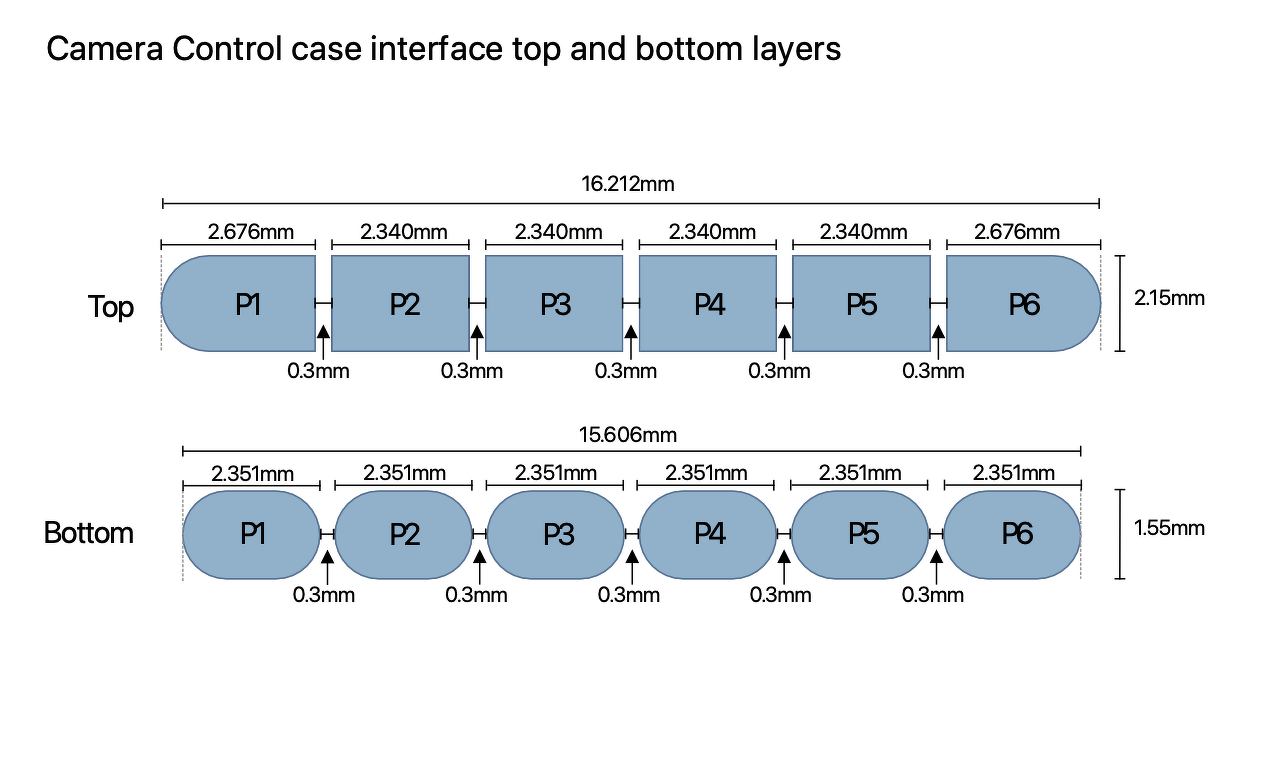 Camera Control case interface top and bottom layers

16.212mm

2.676mm 2.340mm 2.340mm 2.340mm 2.340mm 2.676mm

Top P1 P2 P3 P4 P5 P6 2.15mm

0.3mm 0.3mm 0.3mm 0.3mm 0.3mm

15.606mm

2.351mm 2.351mm 2.351mm 2.351mm 2.351mm 2.351mm

Bottom P1 P2 P3 P4 P5 P6 1.55mm

0.3mm 0.3mm 0.3mm 0.3mm 0.3mm